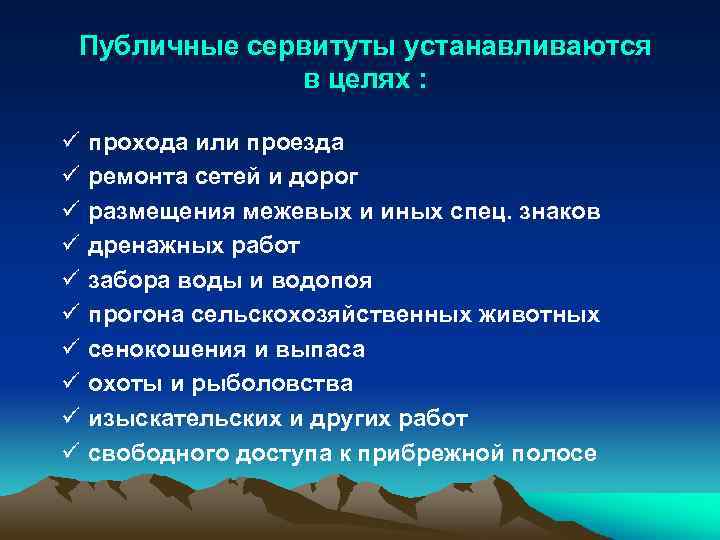 Публичные сервитуты устанавливаются в целях :

✓ прохода или проезда
✓ ремонта сетей и дорог
✓ размещения межевых и иных спец. знаков
✓ дренажных работ
✓ забора воды и водопоя
✓ прогона сельскохозяйственных животных
✓ сенокошения и выпаса
✓ охоты и рыболовства
✓ изыскательских и других работ
✓ свободного доступа к прибрежной полосе